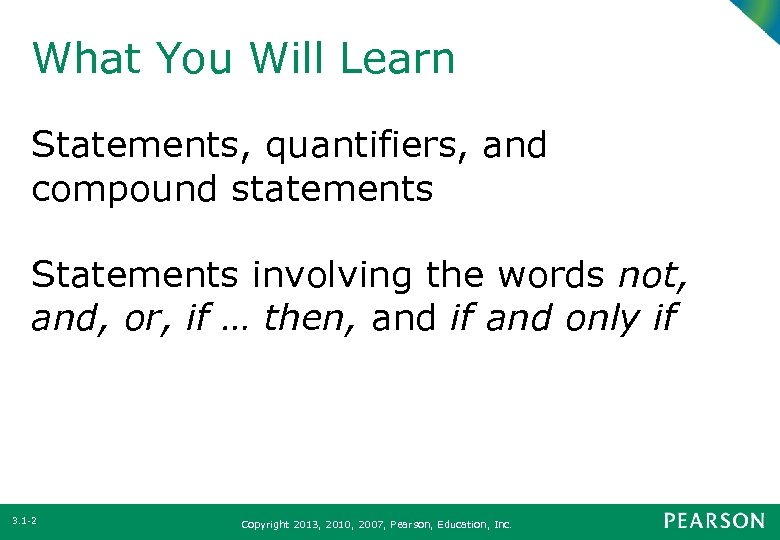 What You Will Learn

Statements, quantifiers, and compound statements

Statements involving the words not, and, or, if … then, and if and only if

3.1-2

Copyright 2013, 2010, 2007, Pearson, Education, Inc.

PEARSON